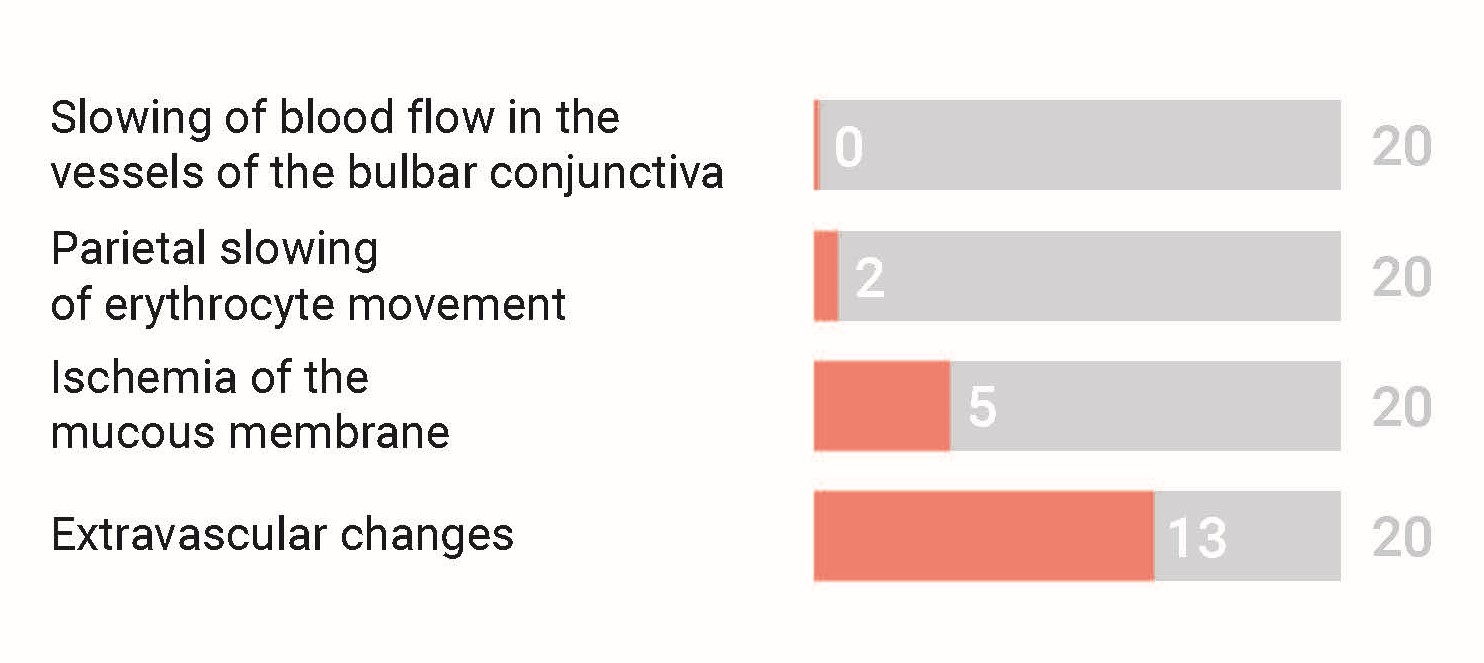 Slowing of blood flow in the vessels of the bulbar conjunctiva 0 20

Parietal slowing of erythrocyte movement 2 20

Ischemia of the mucous membrane 5 20

Extravascular changes 13 20